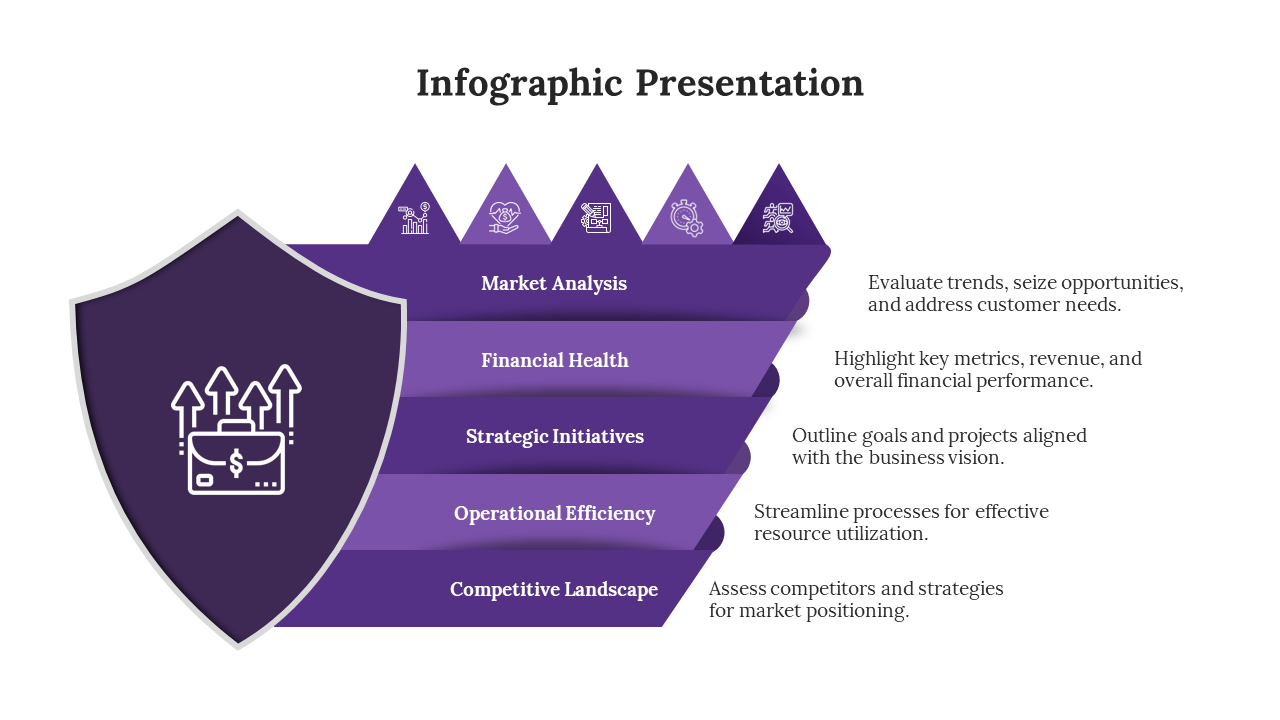 Infographic Presentation

Market Analysis

Evaluate trends, seize opportunities, and address customer needs.

Financial Health

Highlight key metrics, revenue, and overall financial performance.

Strategic Initiatives

Outline goals and projects aligned with the business vision.

Operational Efficiency

Streamline processes for effective resource utilization.

Competitive Landscape

Assess competitors and strategies for market positioning.